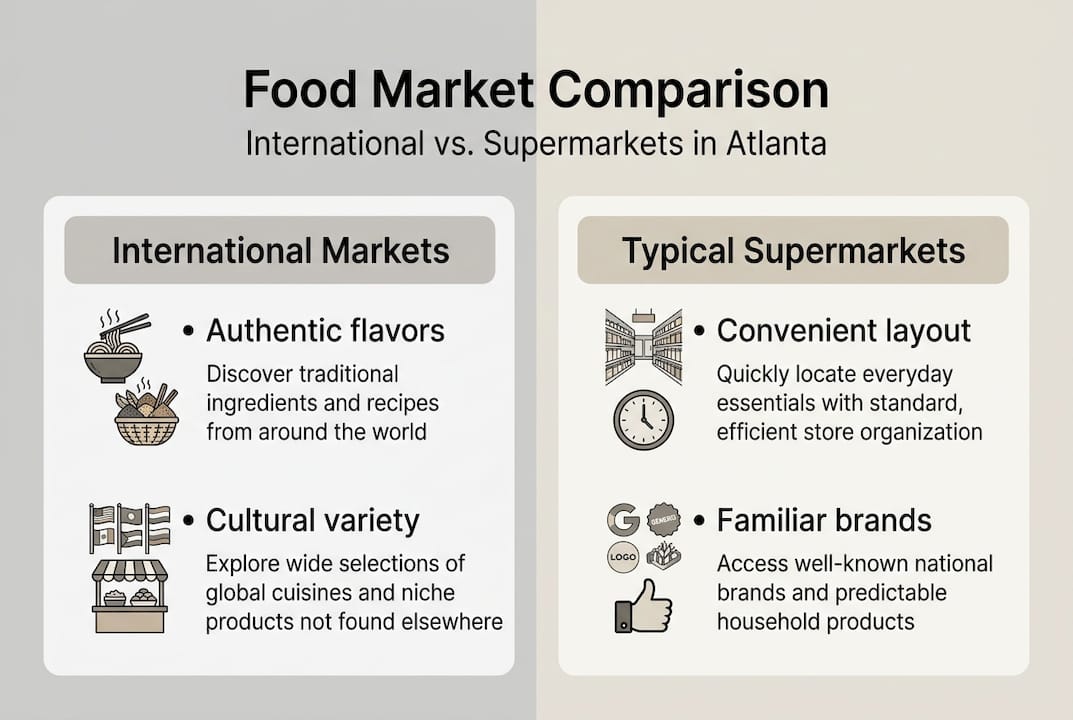 Food Market Comparison
International vs. Supermarkets in Atlanta

International Markets

• Authentic flavors
Discover traditional ingredients and recipes from around the world

• Cultural variety
Explore wide selections of global cuisines and niche products not found elsewhere

Typical Supermarkets

• Convenient layout
Quickly locate everyday essentials with standard, efficient store organization

G GENERIC LOGO

• Familiar brands
Access well-known national brands and predictable household products